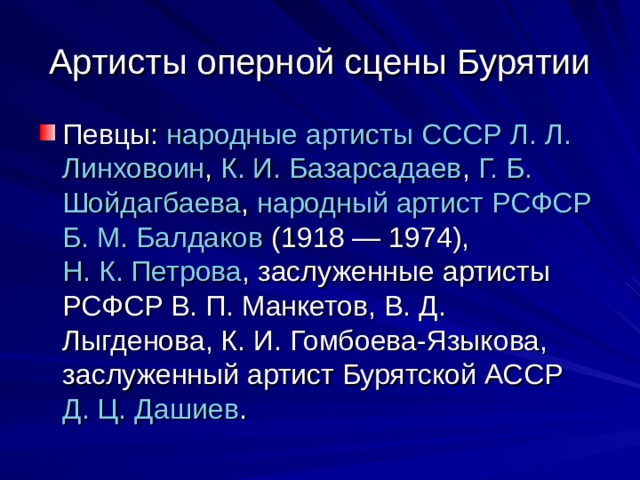 Артисты оперной сцены Бурятии

Певцы: народные артисты СССР Л. Л. Линховоин, К. И. Базарсадаев, Г. Б. Шойдагбаева, народный артист РСФСР Б. М. Балдаков (1918 — 1974), Н. К. Петрова, заслуженные артисты РСФСР В. П. Манкетов, В. Д. Лыгденова, К. И. Гомбоева-Языкова, заслуженный артист Бурятской АССР Д. Ц. Дашиев.